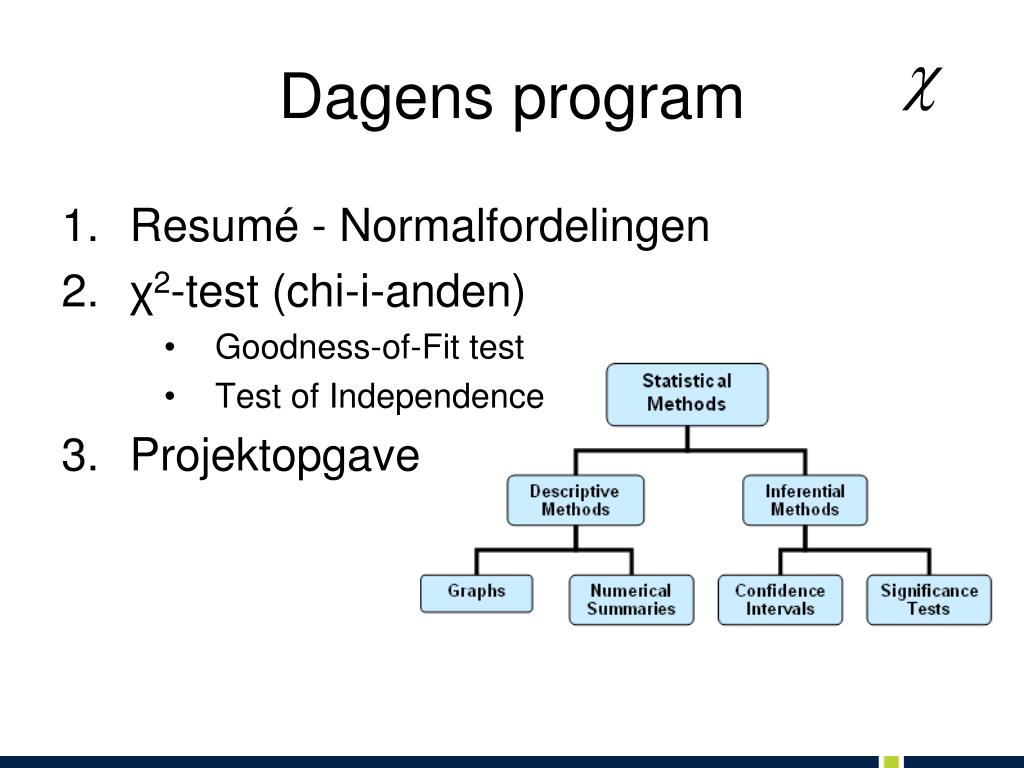 Dagens program

$\chi$

1. Resumé - Normalfordelingen
2. $\chi^2$-test (chi-i-anden)
 • Goodness-of-Fit test
 • Test of Independence
3. Projektopgave

Statistical Methods

Descriptive Methods

Inferential Methods

Graphs

Numerical Summaries

Confidence Intervals

Significance Tests